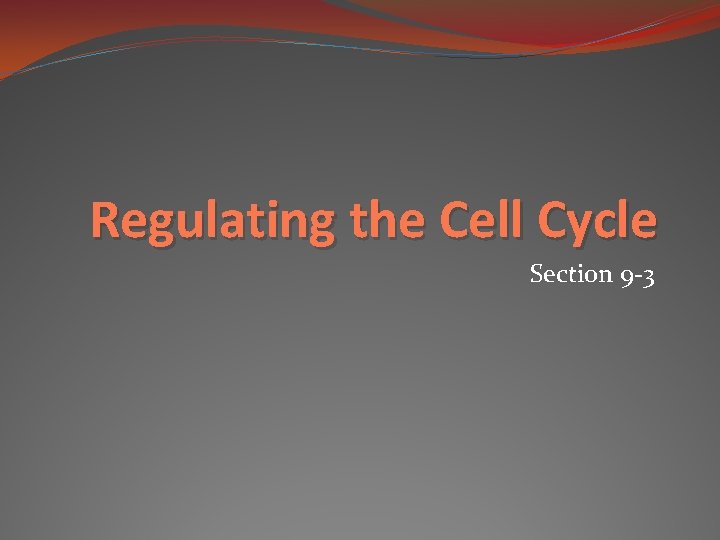 Regulating the Cell Cycle

Section 9-3